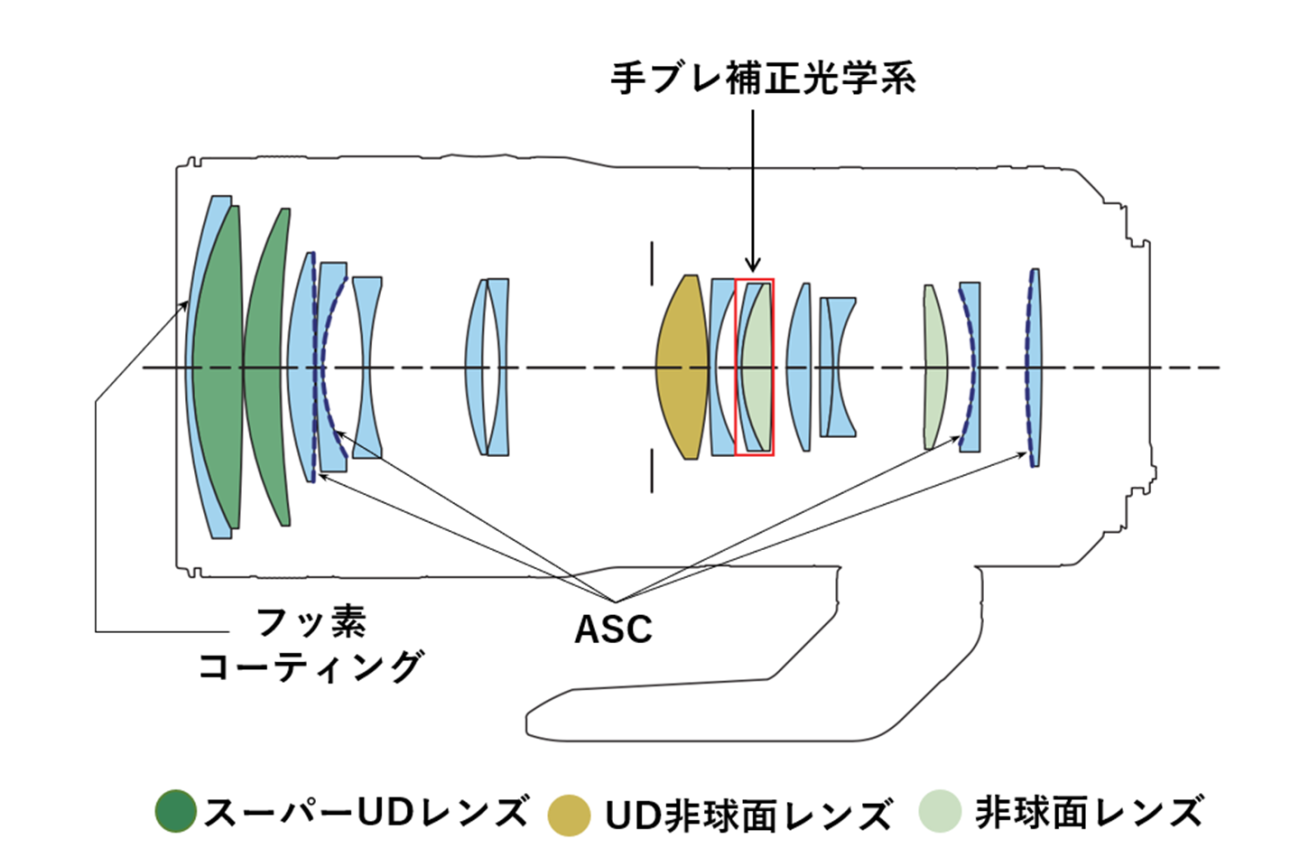 手ブレ補正光学系

フッ素
コーティング

ASC

スーパーUDレンズ　UD非球面レンズ　非球面レンズ